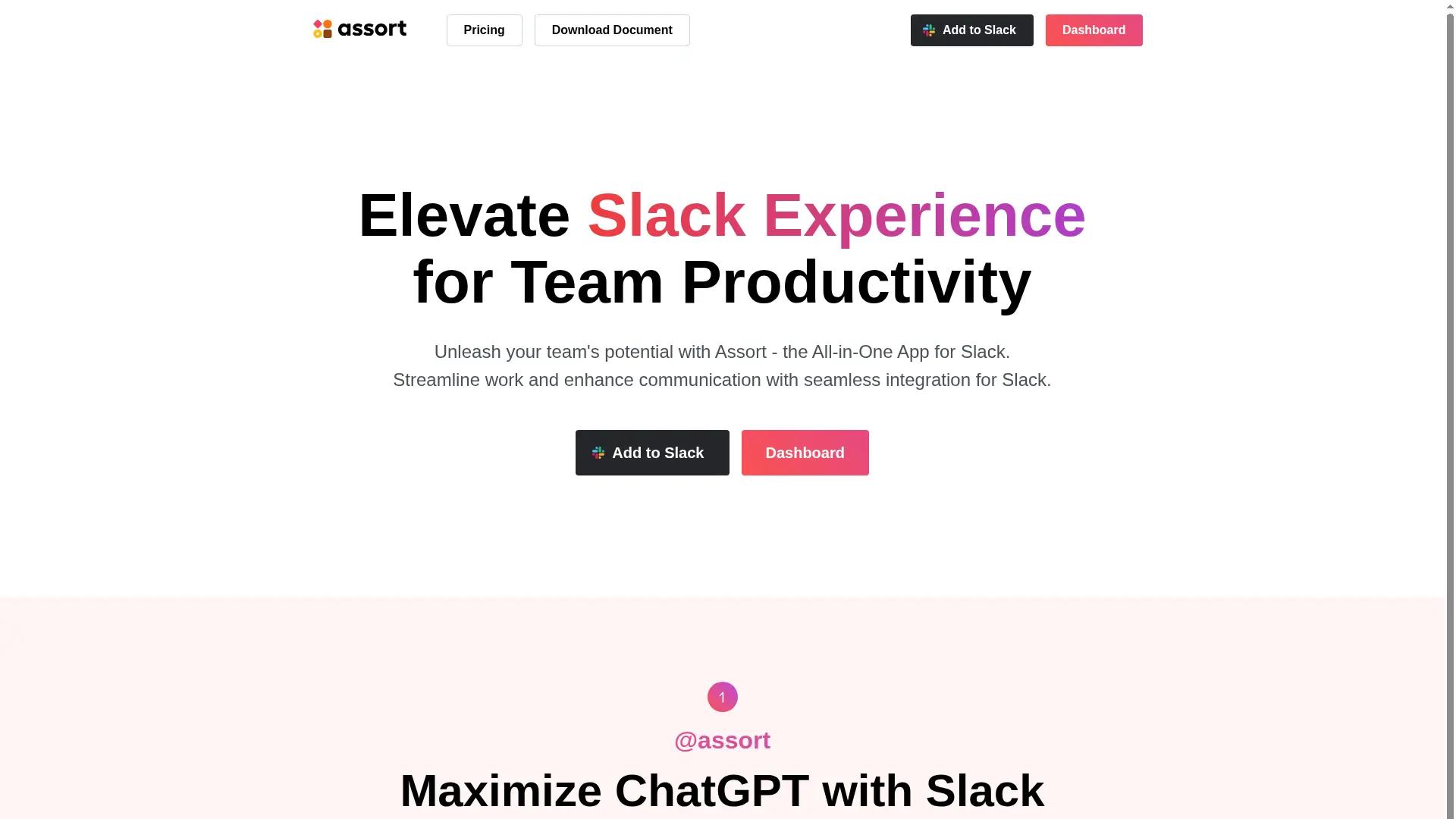 assort

Pricing

Download Document

Add to Slack

Dashboard

Elevate Slack Experience for Team Productivity

Unleash your team's potential with Assort - the All-in-One App for Slack. Streamline work and enhance communication with seamless integration for Slack.

Add to Slack

Dashboard

1

@assort

Maximize ChatGPT with Slack